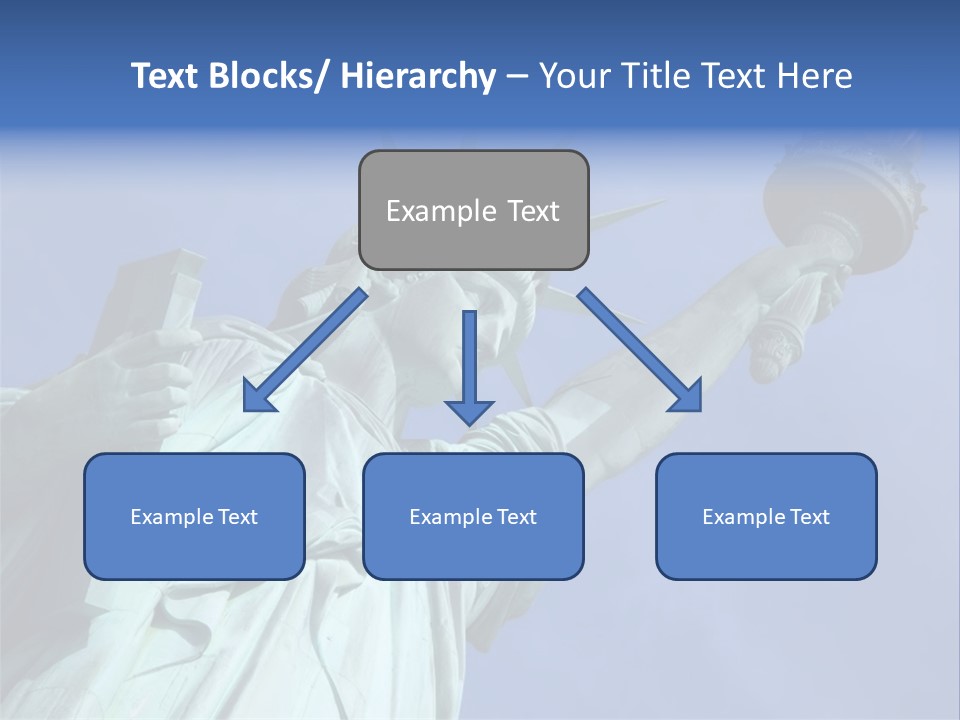 Text Blocks/ Hierarchy – Your Title Text Here

Example Text

Example Text

Example Text

Example Text